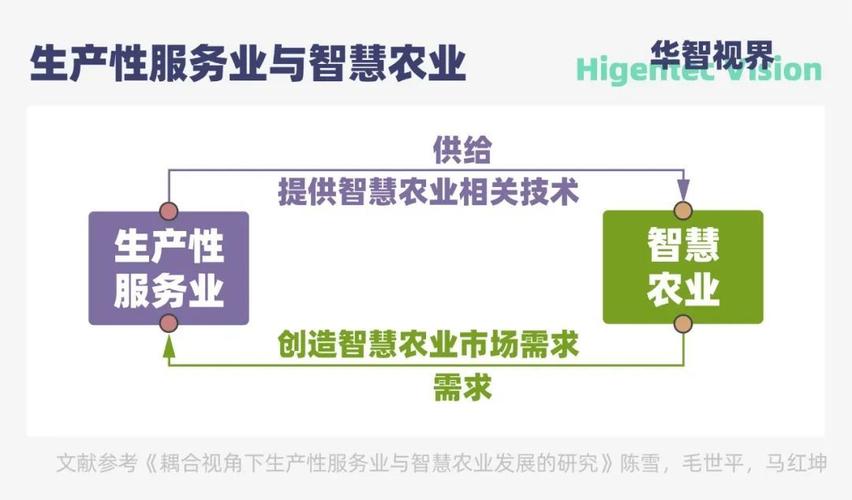 生产性服务业与智慧农业

华智视界
Higentec Vision

供给
提供智慧农业相关技术

生产性服务业

智慧农业

创造智慧农业市场需求
需求

文献参考《耦合视角下生产性服务业与智慧农业发展的研究》陈雪，毛世平，马红坤